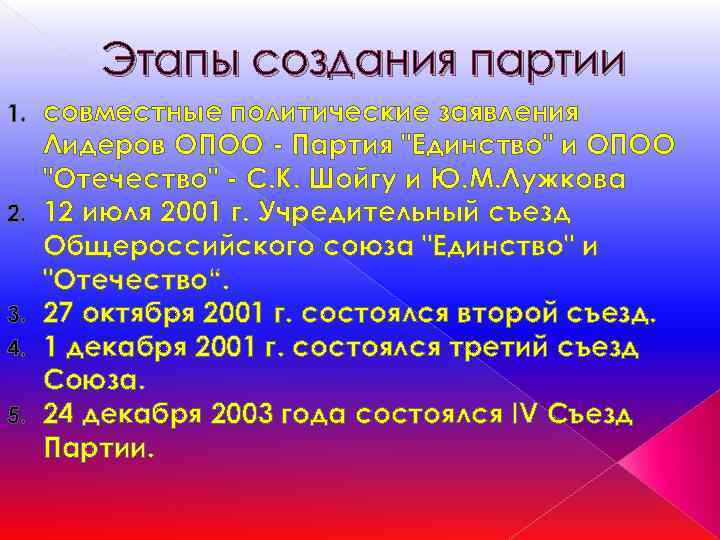 Этапы создания партии

1. совместные политические заявления Лидеров ОПОО - Партия "Единство" и ОПОО "Отечество" - С.К. Шойгу и Ю.М.Лужкова
2. 12 июля 2001 г. Учредительный съезд Общероссийского союза "Единство" и "Отечество“.
3. 27 октября 2001 г. состоялся второй съезд.
4. 1 декабря 2001 г. состоялся третий съезд Союза.
5. 24 декабря 2003 года состоялся IV Съезд Партии.